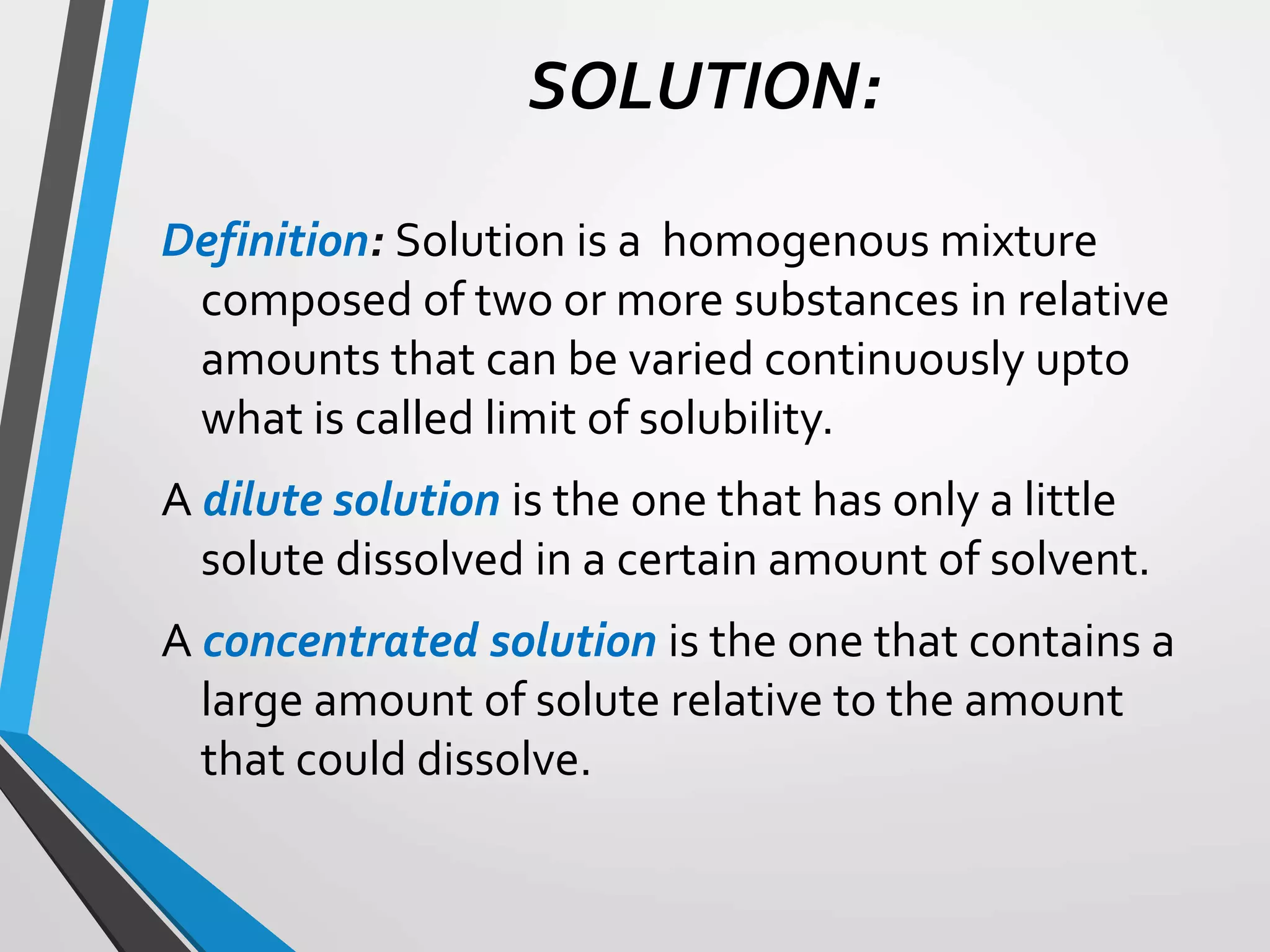 SOLUTION:

Definition: Solution is a homogenous mixture composed of two or more substances in relative amounts that can be varied continuously upto what is called limit of solubility.

A dilute solution is the one that has only a little solute dissolved in a certain amount of solvent.

A concentrated solution is the one that contains a large amount of solute relative to the amount that could dissolve.